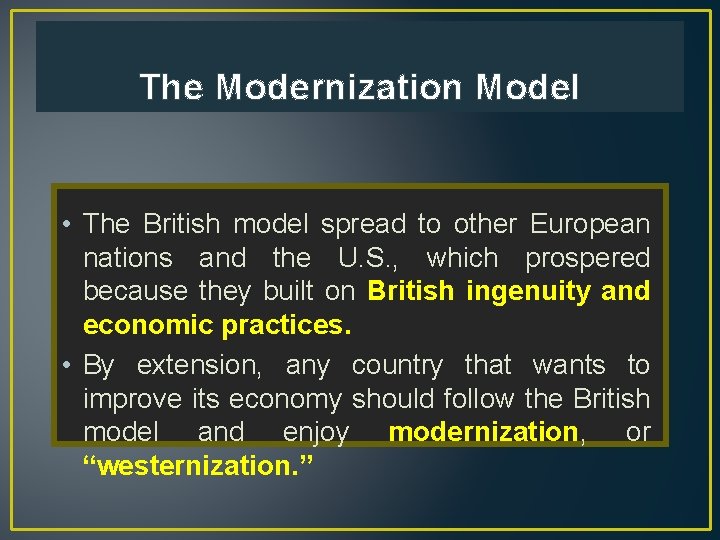 The Modernization Model

• The British model spread to other European nations and the U.S., which prospered because they built on British ingenuity and economic practices.

• By extension, any country that wants to improve its economy should follow the British model and enjoy modernization, or “westernization.”